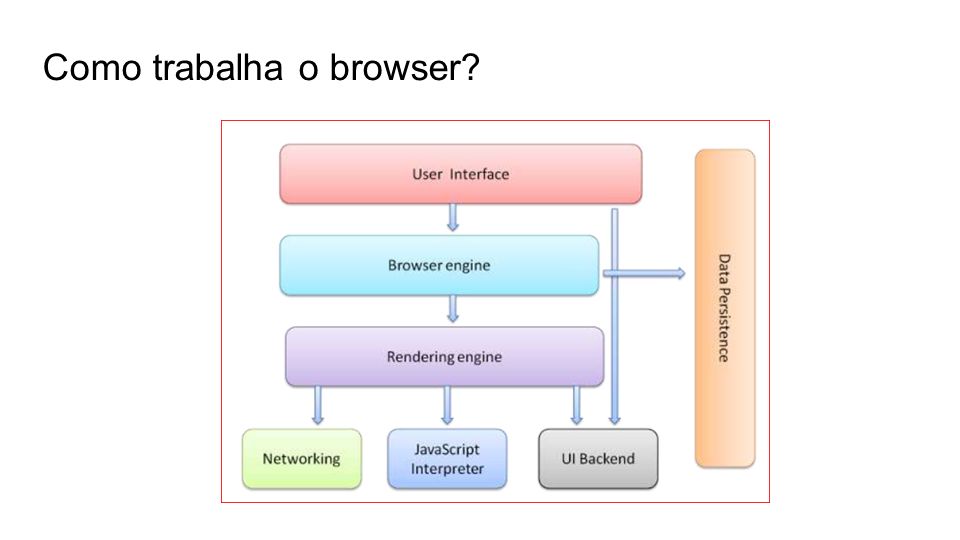 Como trabalha o browser?

User Interface

Browser engine

Rendering engine

Networking

JavaScript Interpreter

UI Backend

Data Persistence